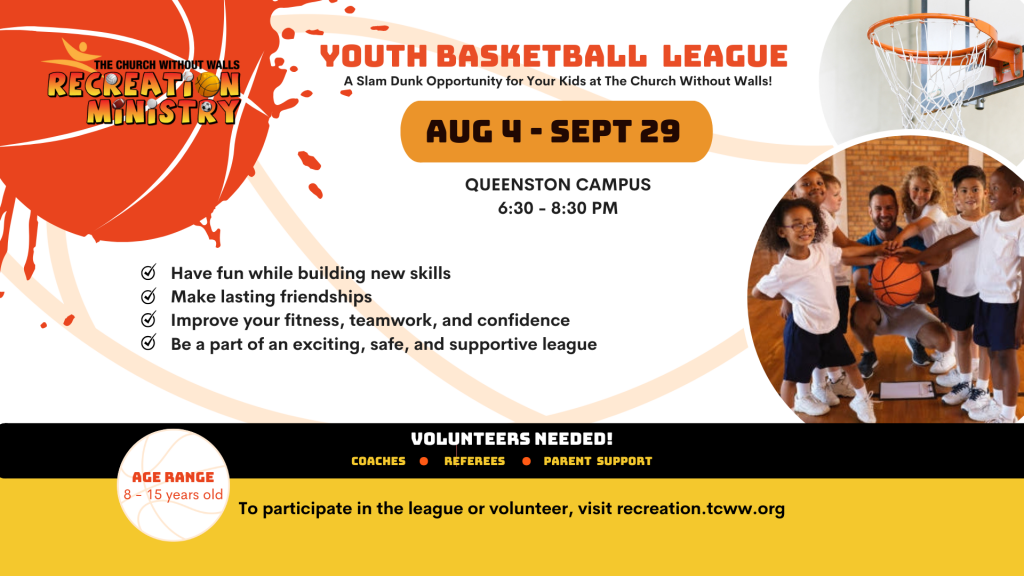 THE CHURCH WITHOUT WALLS
RECREATION MINISTRY

YOUTH BASKETBALL LEAGUE
A Slam Dunk Opportunity for Your Kids at The Church Without Walls!

AUG 4 - SEPT 29

QUEENSTON CAMPUS
6:30 - 8:30 PM

Have fun while building new skills
Make lasting friendships
Improve your fitness, teamwork, and confidence
Be a part of an exciting, safe, and supportive league

VOLUNTEERS NEEDED!
COACHES • REFEREES • PARENT SUPPORT

AGE RANGE
8 - 15 years old

To participate in the league or volunteer, visit recreation.tcww.org